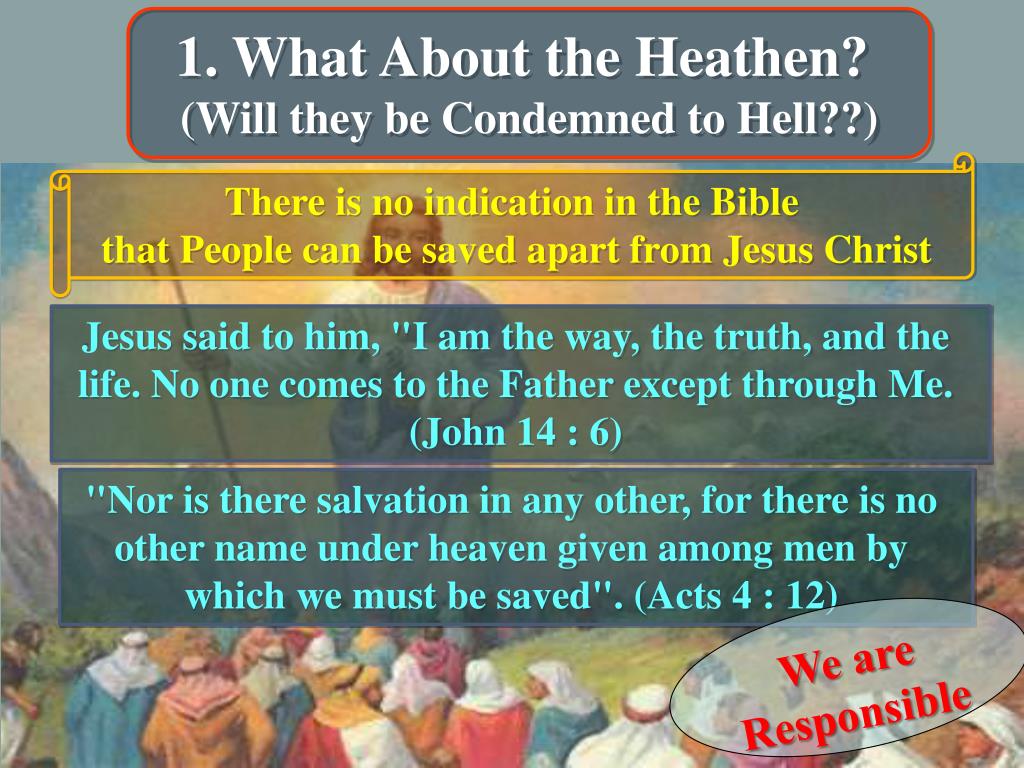 1. What About the Heathen?
(Will they be Condemned to Hell??)

There is no indication in the Bible that People can be saved apart from Jesus Christ

Jesus said to him, "I am the way, the truth, and the life. No one comes to the Father except through Me. (John 14 : 6)

"Nor is there salvation in any other, for there is no other name under heaven given among men by which we must be saved". (Acts 4 : 12)

We are Responsible